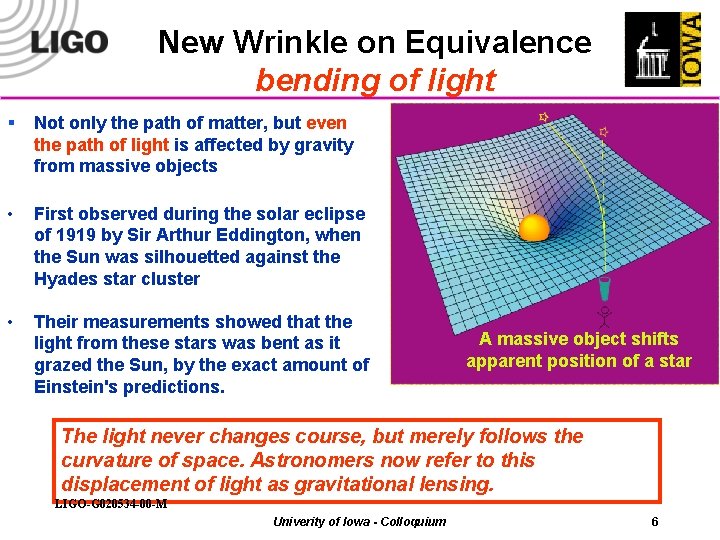 LIGO

New Wrinkle on Equivalence
bending of light

IOWA

▪ Not only the path of matter, but even the path of light is affected by gravity from massive objects

• First observed during the solar eclipse of 1919 by Sir Arthur Eddington, when the Sun was silhouetted against the Hyades star cluster

• Their measurements showed that the light from these stars was bent as it grazed the Sun, by the exact amount of Einstein's predictions.

A massive object shifts apparent position of a star

The light never changes course, but merely follows the curvature of space. Astronomers now refer to this displacement of light as gravitational lensing.

LIGO-G020534-00-M

Univerity of Iowa - Colloquium

6